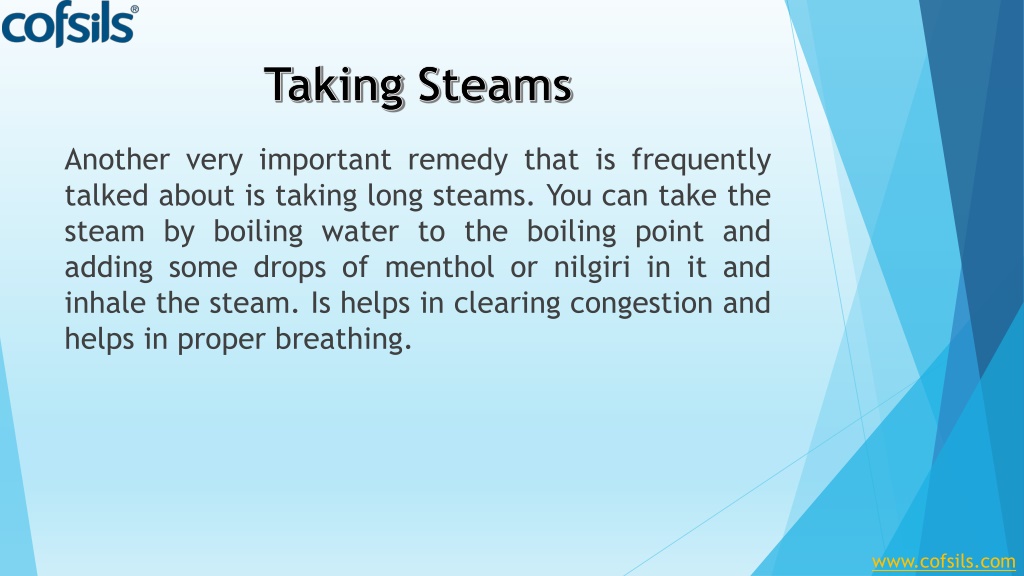 cofsils®

Taking Steams

Another very important remedy that is frequently talked about is taking long steams. You can take the steam by boiling water to the boiling point and adding some drops of menthol or nilgiri in it and inhale the steam. Is helps in clearing congestion and helps in proper breathing.

www.cofsils.com